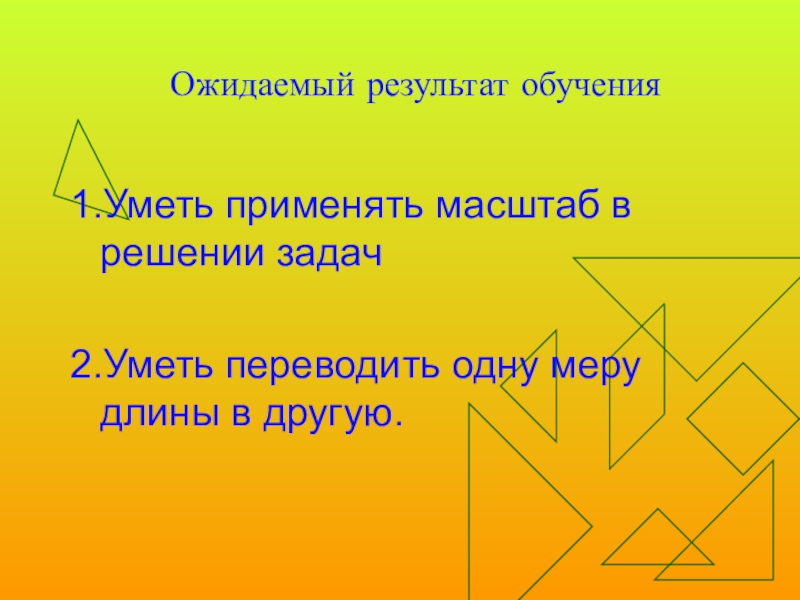 Ожидаемый результат обучения

1.Уметь применять масштаб в решении задач

2.Уметь переводить одну меру длины в другую.